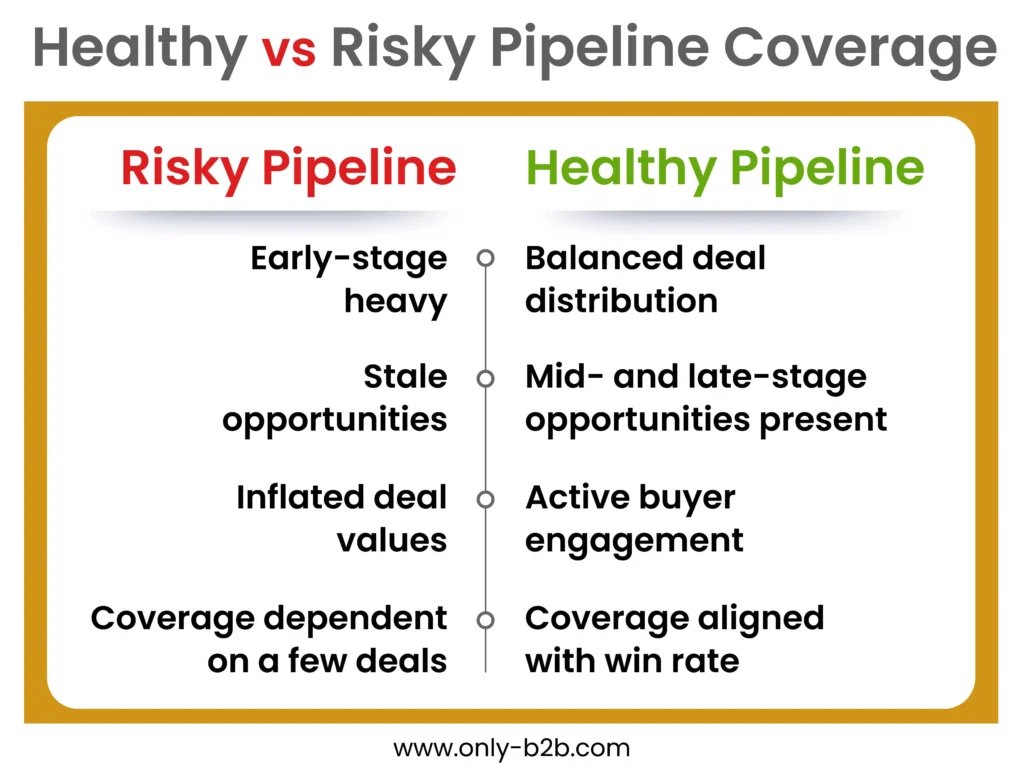 Healthy vs Risky Pipeline Coverage

Risky Pipeline

Early-stage heavy

Stale opportunities

Inflated deal values

Coverage dependent on a few deals

Healthy Pipeline

Balanced deal distribution

Mid- and late-stage opportunities present

Active buyer engagement

Coverage aligned with win rate

www.only-b2b.com